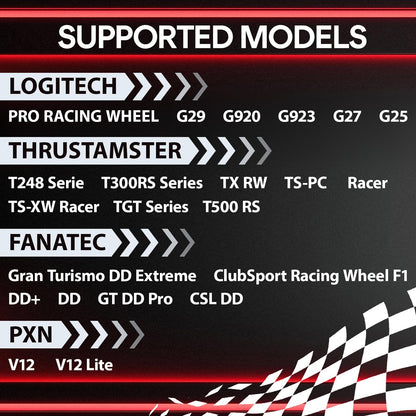 SUPPORTED MODELS

LOGITECH

PRO RACING WHEEL G29 G920 G923 G27 G25

THRUSTAMSTER

T248 Serie T300RS Series TX RW TS-PC Racer TS-XW Racer TGT Series T500 RS

FANATEC

Gran Turismo DD Extreme ClubSport Racing Wheel F1 DD+ DD GT DD Pro CSL DD

PXN

V12 V12 Lite